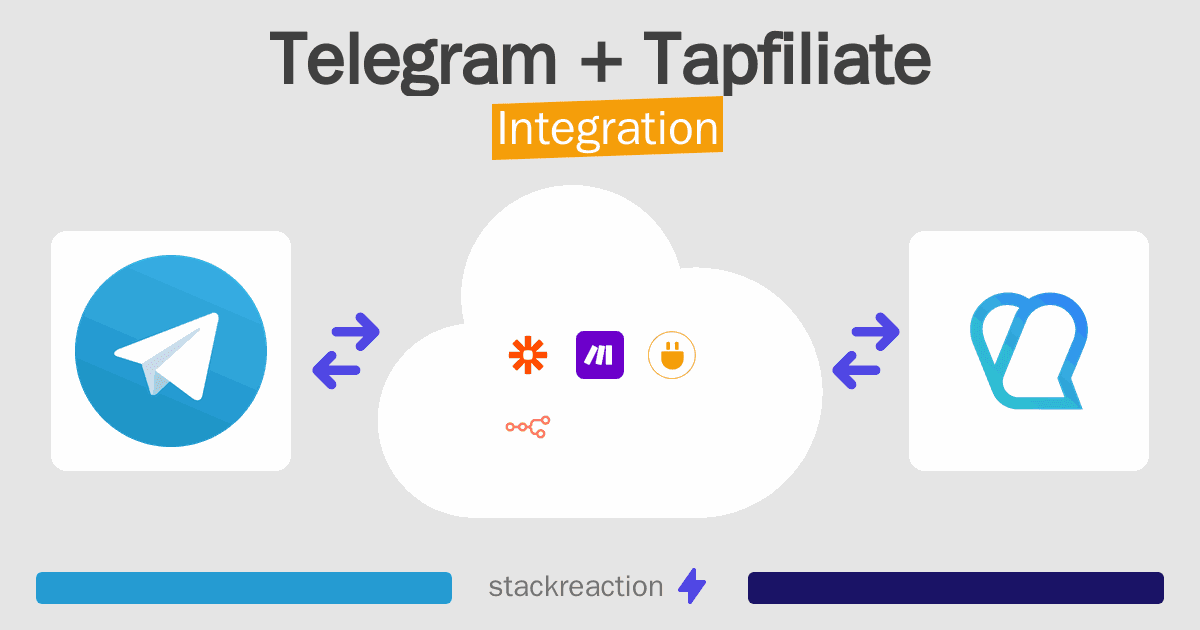 Telegram + Tapfiliate
Integration

stackreaction